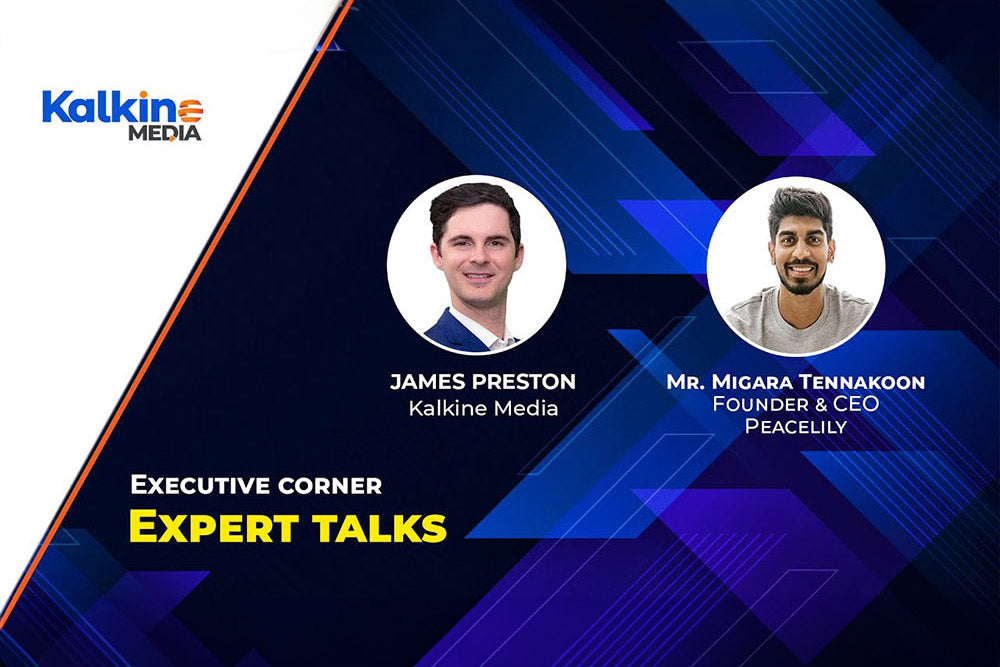 Kalkine MEDIA

JAMES PRESTON
Kalkine Media

Mr. MIGARA TENNAKOON
FOUNDER & CEO
PEACELILY

EXECUTIVE CORNER
EXPERT TALKS